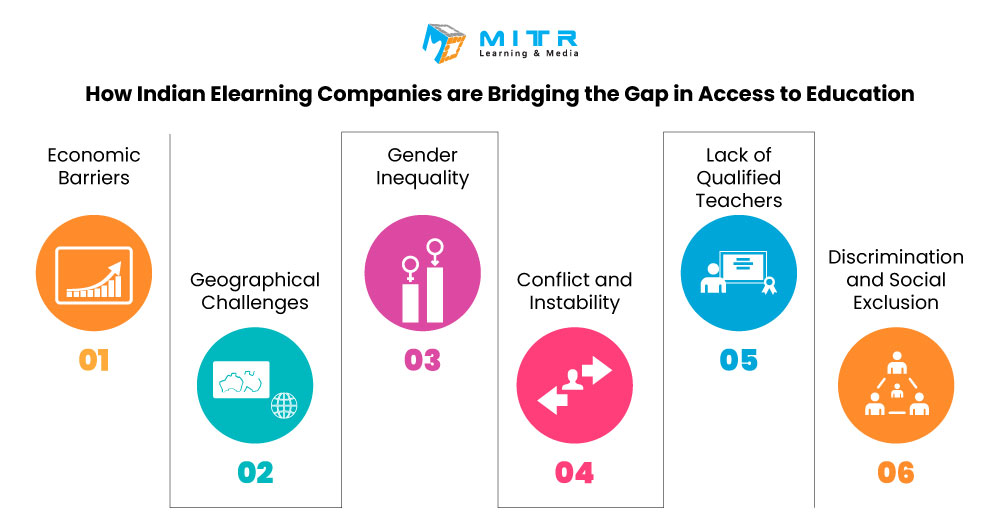 MITR
Learning & Media

How Indian Elearning Companies are Bridging the Gap in Access to Education

Economic Barriers

01

Geographical Challenges

02

Gender Inequality

03

Conflict and Instability

04

Lack of Qualified Teachers

05

Discrimination and Social Exclusion

06